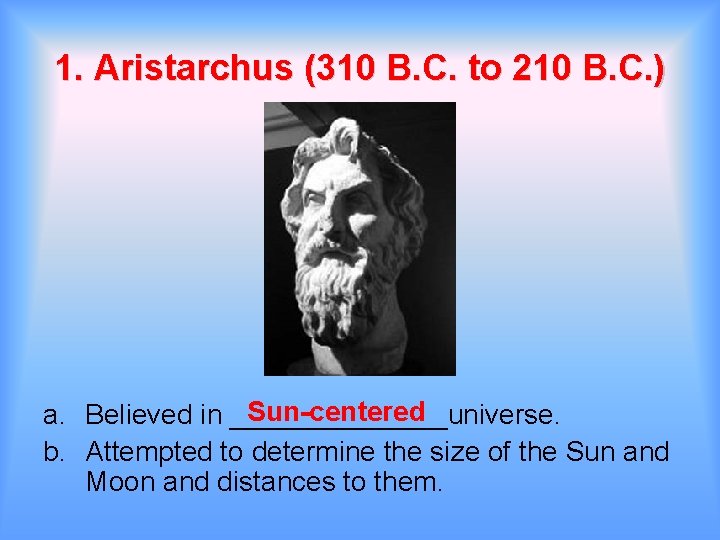 1. Aristarchus (310 B.C. to 210 B.C.)

a. Believed in Sun-centered universe.

b. Attempted to determine the size of the Sun and Moon and distances to them.